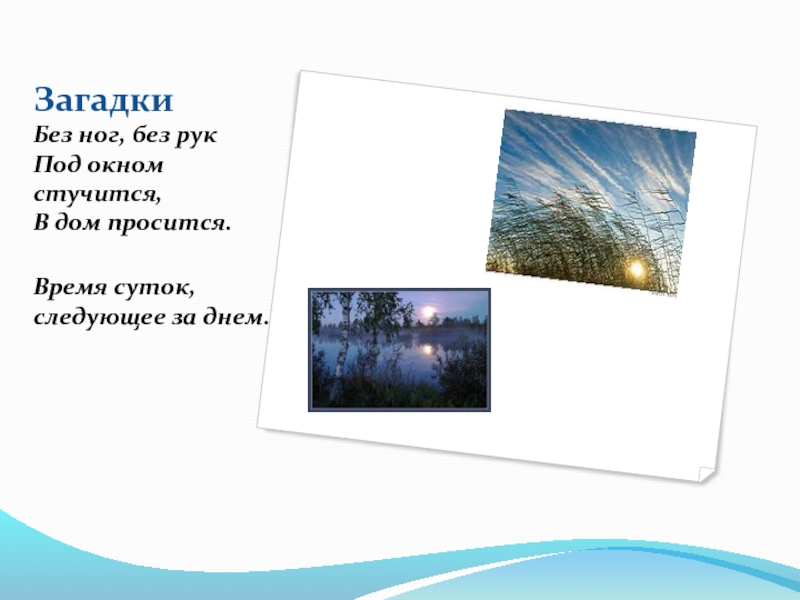 Загадки
Без ног, без рук
Под окном
стучится,
В дом просится.

Время суток,
следующее за днем.